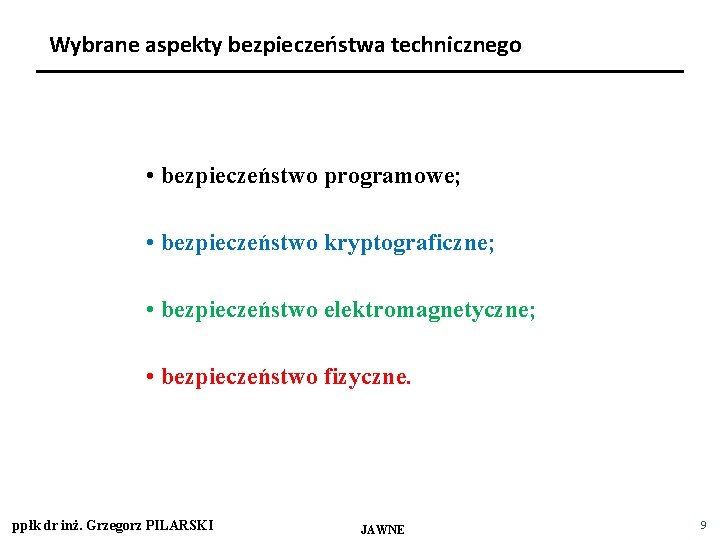 Wybrane aspekty bezpieczeństwa technicznego

• bezpieczeństwo programowe;

• bezpieczeństwo kryptograficzne;

• bezpieczeństwo elektromagnetyczne;

• bezpieczeństwo fizyczne.

ppłk dr inż. Grzegorz PILARSKI

JAWNE

9